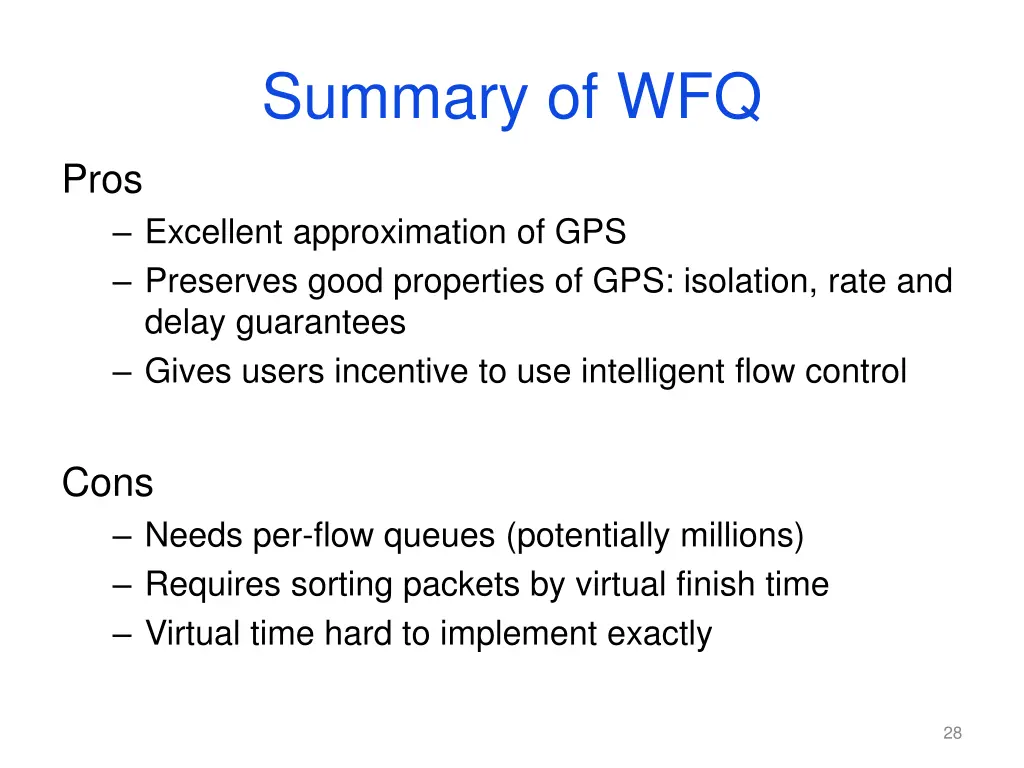 Summary of WFQ

Pros
– Excellent approximation of GPS
– Preserves good properties of GPS: isolation, rate and delay guarantees
– Gives users incentive to use intelligent flow control

Cons
– Needs per-flow queues (potentially millions)
– Requires sorting packets by virtual finish time
– Virtual time hard to implement exactly

28